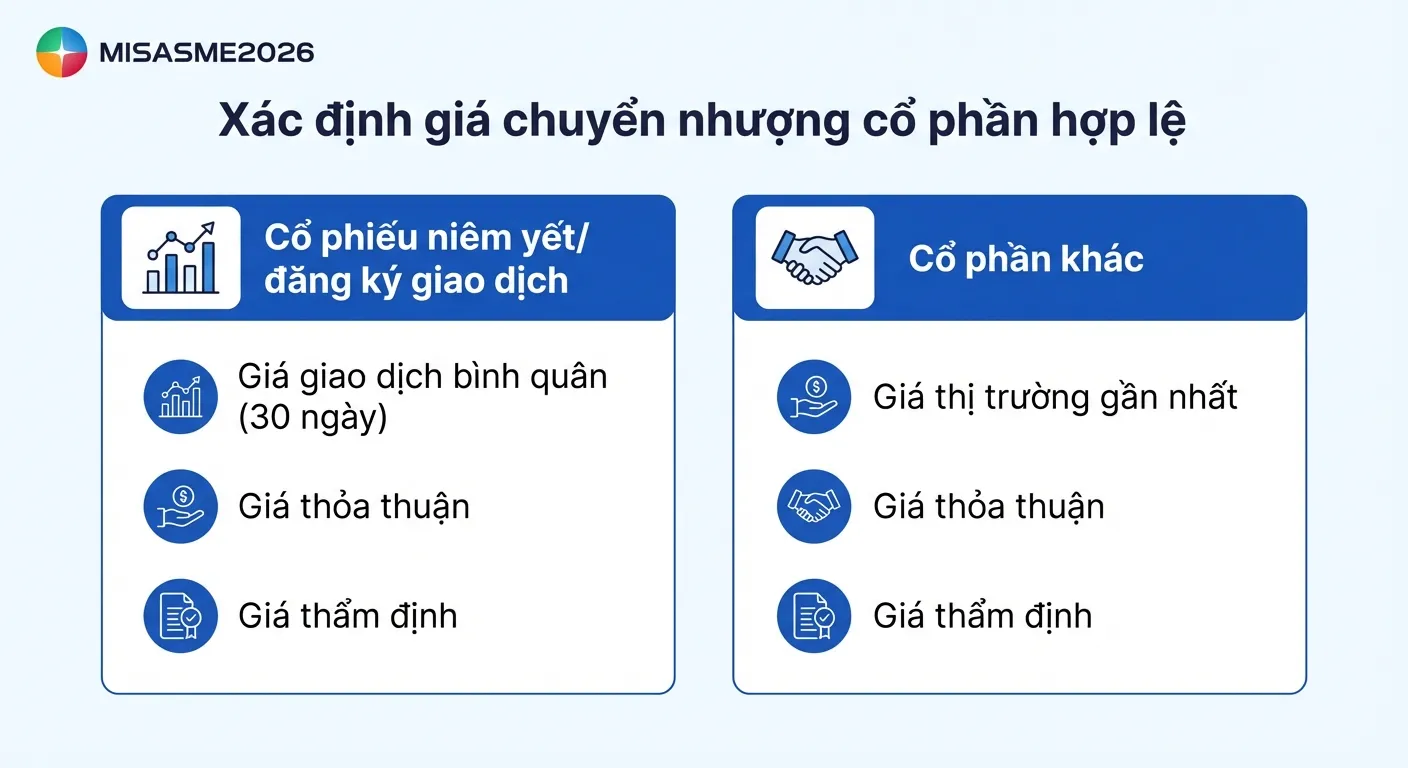 MISASME2026

Xác định giá chuyển nhượng cổ phần hợp lệ

Cổ phiếu niêm yết/ đăng ký giao dịch

Giá giao dịch bình quân (30 ngày)

Giá thỏa thuận

Giá thẩm định

Cổ phần khác

Giá thị trường gần nhất

Giá thỏa thuận

Giá thẩm định